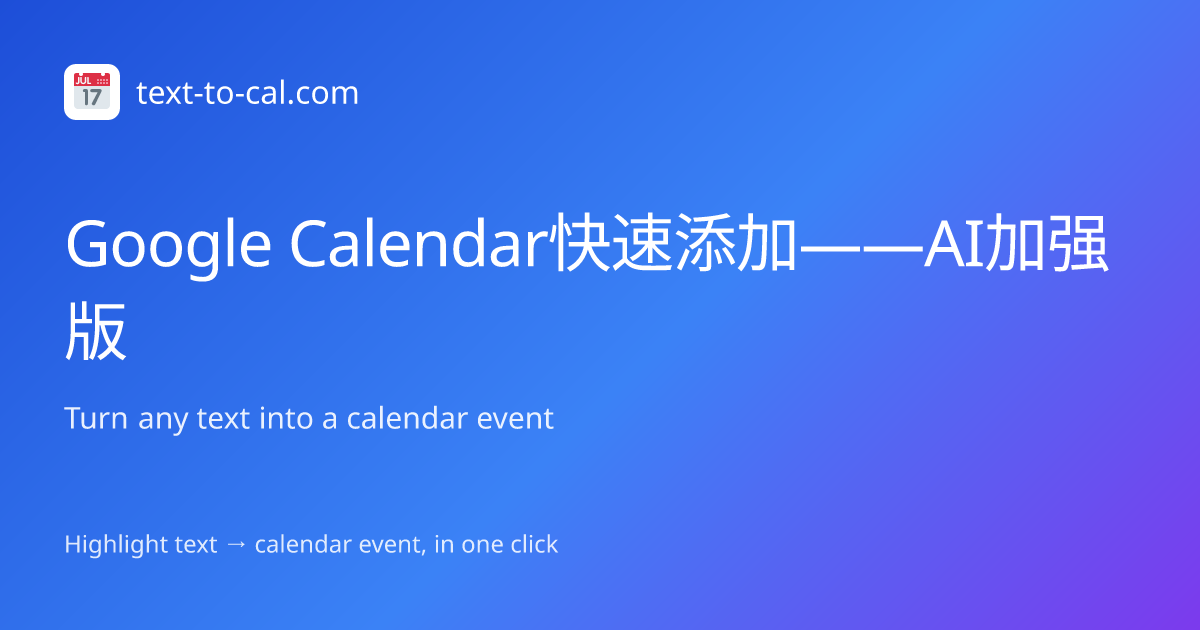 JUL
17

text-to-cal.com

Google Calendar快速添加——AI加强版

Turn any text into a calendar event

Highlight text → calendar event, in one click